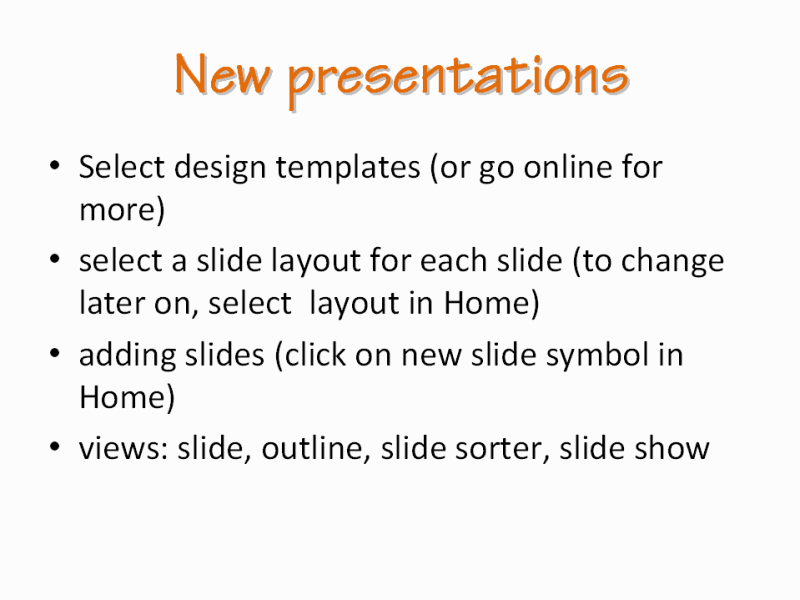 New presentations

• Select design templates (or go online for more)
• select a slide layout for each slide (to change later on, select  layout in Home)
• adding slides (click on new slide symbol in Home)
• views: slide, outline, slide sorter, slide show